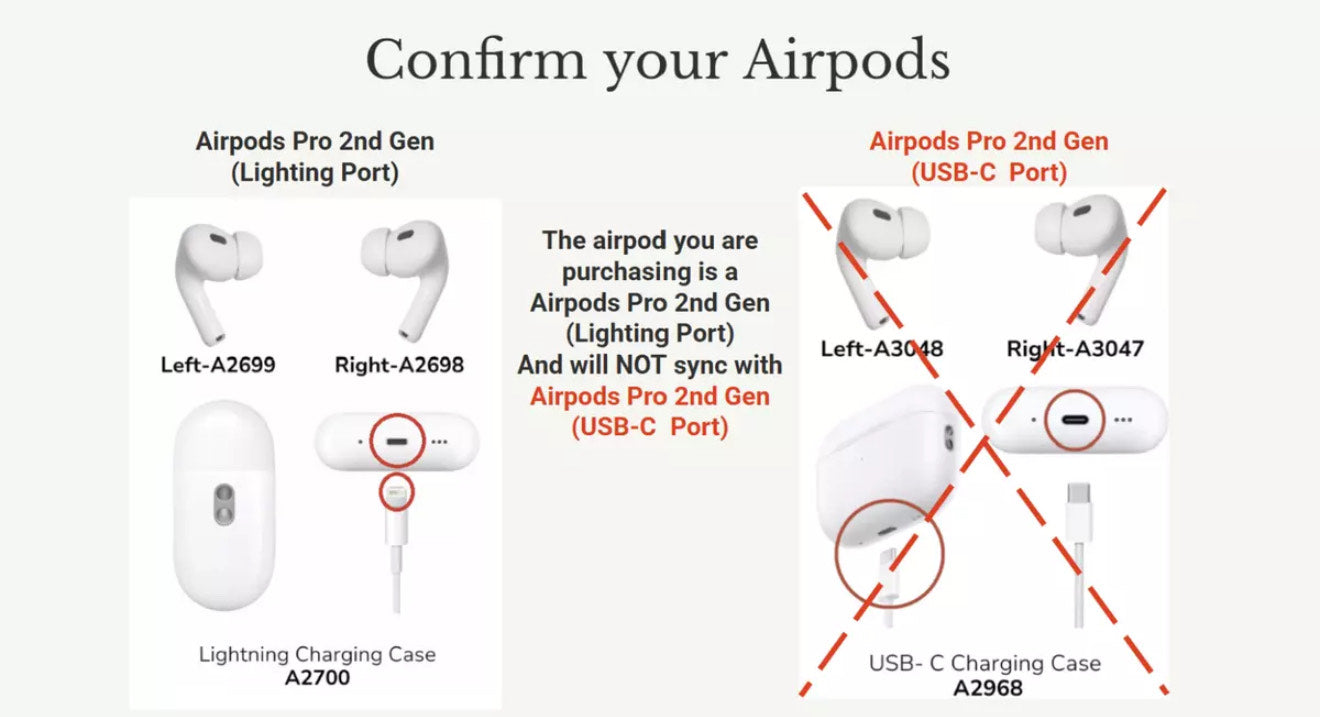 Confirm your Airpods

Airpods Pro 2nd Gen
(Lighting Port)

Left-A2699
Right-A2698

Lightning Charging Case
A2700

The airpod you are purchasing is a Airpods Pro 2nd Gen (Lighting Port) And will NOT sync with Airpods Pro 2nd Gen (USB-C Port)

Airpods Pro 2nd Gen
(USB-C Port)

Left-A3048
Right-A3047

USB- C Charging Case
A2968